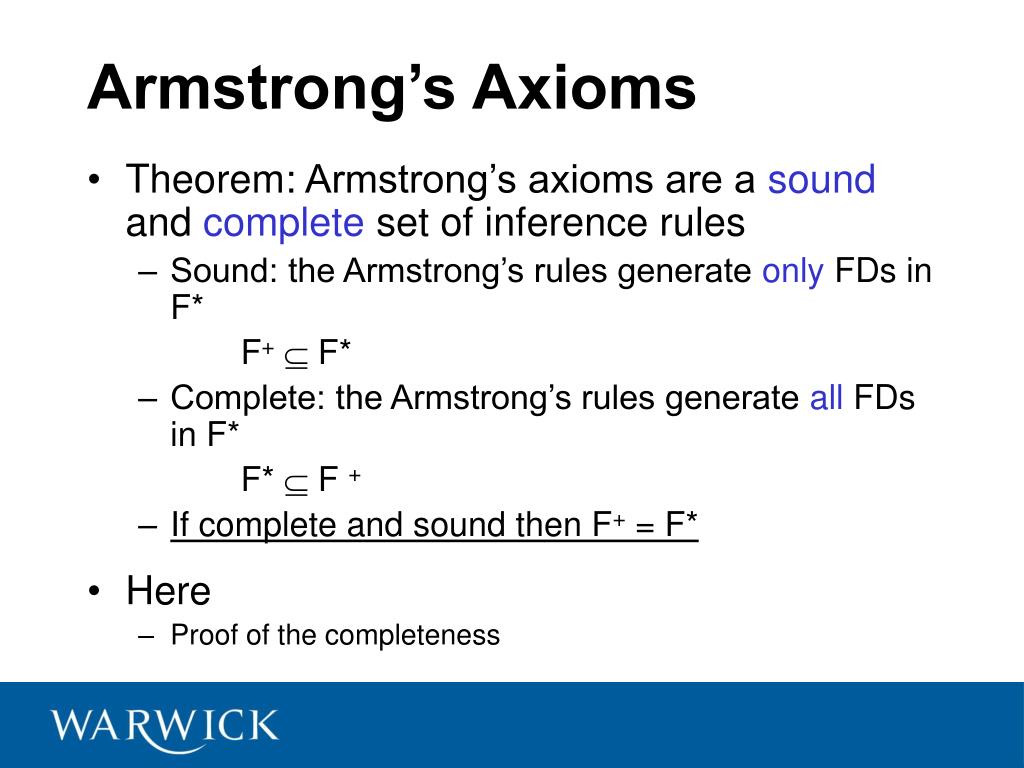 Armstrong's Axioms

• Theorem: Armstrong's axioms are a sound and complete set of inference rules
  – Sound: the Armstrong's rules generate only FDs in F*
    $F^+ \subseteq F^*$
  – Complete: the Armstrong's rules generate all FDs in F*
    $F^* \subseteq F^+$
  – If complete and sound then $F^+ = F^*$

• Here
  – Proof of the completeness

WARWICK